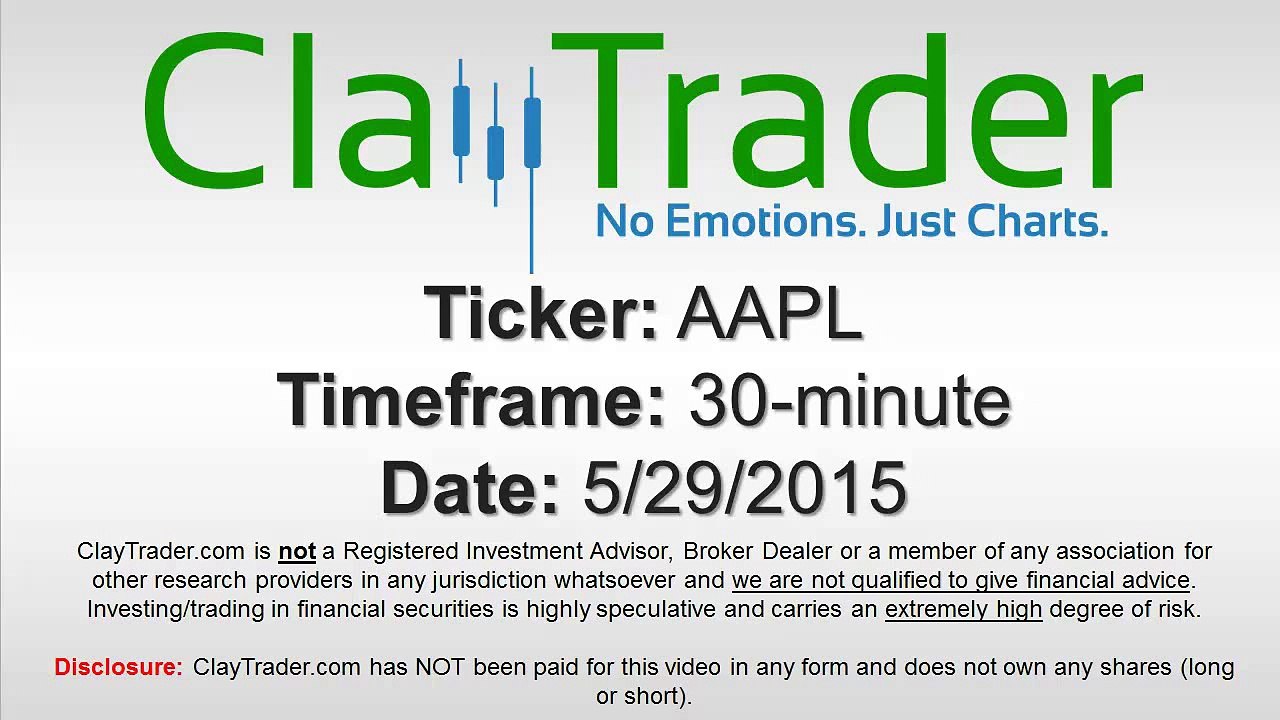 ClayTrader
No Emotions. Just Charts.

Ticker: AAPL
Timeframe: 30-minute
Date: 5/29/2015

ClayTrader.com is not a Registered Investment Advisor, Broker Dealer or a member of any association for other research providers in any jurisdiction whatsoever and we are not qualified to give financial advice. Investing/trading in financial securities is highly speculative and carries an extremely high degree of risk.

Disclosure: ClayTrader.com has NOT been paid for this video in any form and does not own any shares (long or short).